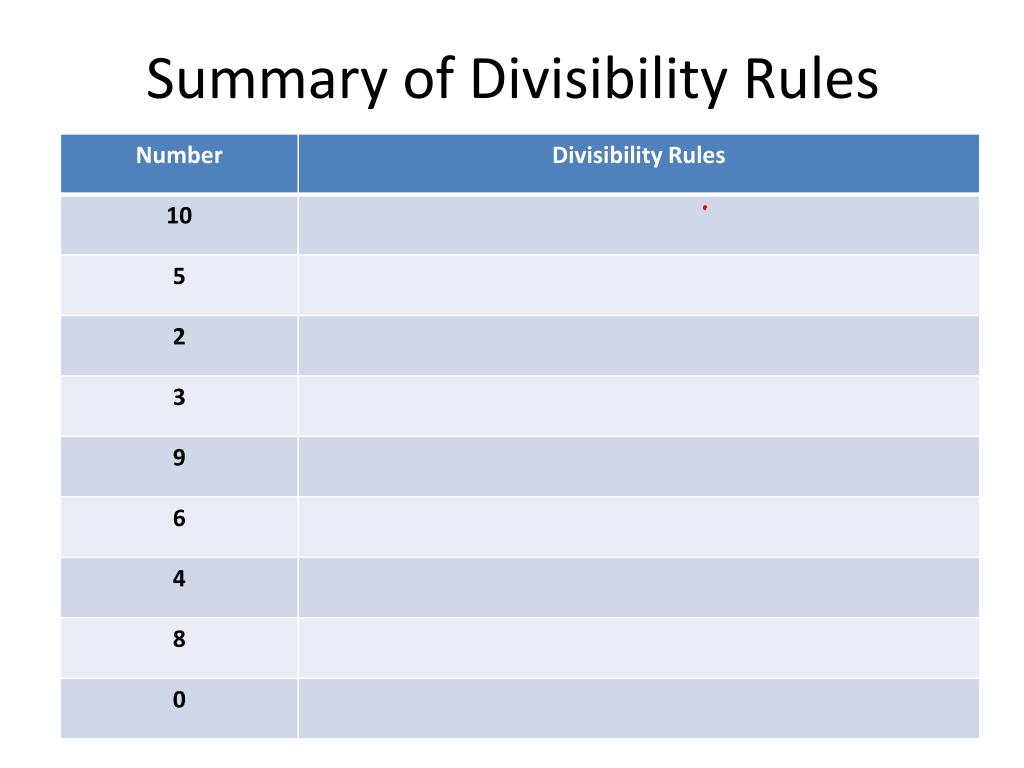 Summary of Divisibility Rules

| Number | Divisibility Rules |
|---|---|
| 10 | |
| 5 | |
| 2 | |
| 3 | |
| 9 | |
| 6 | |
| 4 | |
| 8 | |
| 0 | |